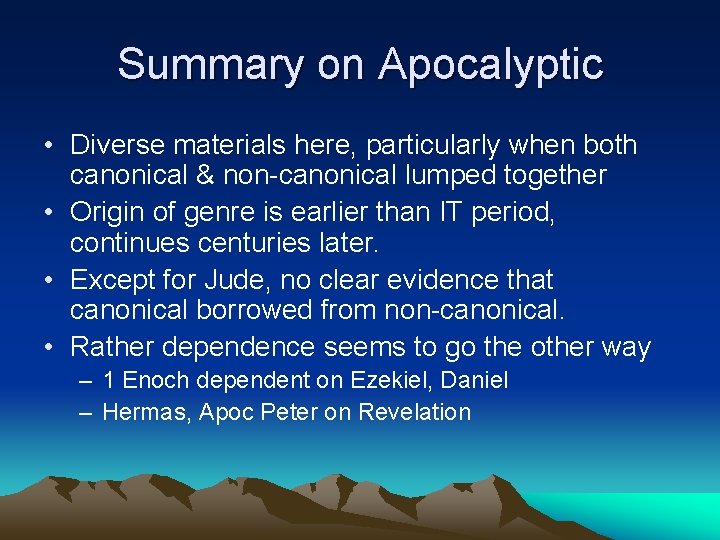 Summary on Apocalyptic

• Diverse materials here, particularly when both canonical & non-canonical lumped together
• Origin of genre is earlier than IT period, continues centuries later.
• Except for Jude, no clear evidence that canonical borrowed from non-canonical.
• Rather dependence seems to go the other way
– 1 Enoch dependent on Ezekiel, Daniel
– Hermas, Apoc Peter on Revelation